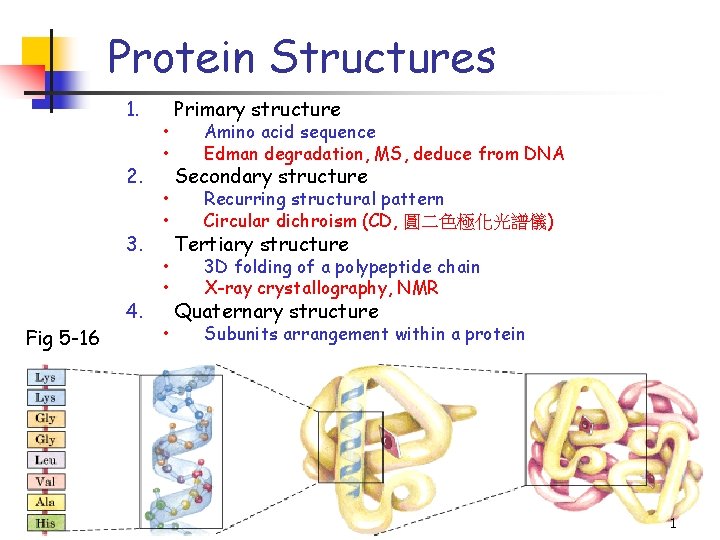 Protein Structures

1. Primary structure
• Amino acid sequence
• Edman degradation, MS, deduce from DNA
2. Secondary structure
• Recurring structural pattern
• Circular dichroism (CD, 圓二色極化光譜儀)
3. Tertiary structure
• 3D folding of a polypeptide chain
• X-ray crystallography, NMR
4. Quaternary structure
• Subunits arrangement within a protein

Fig 5-16

Lys
Lys
Gly
Gly
Leu
Val
Ala
His

1